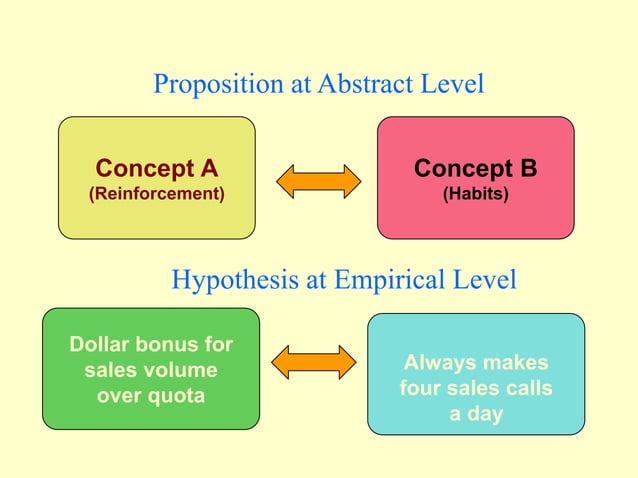 Proposition at Abstract Level

Concept A
(Reinforcement)

Concept B
(Habits)

Hypothesis at Empirical Level

Dollar bonus for sales volume over quota

Always makes four sales calls a day